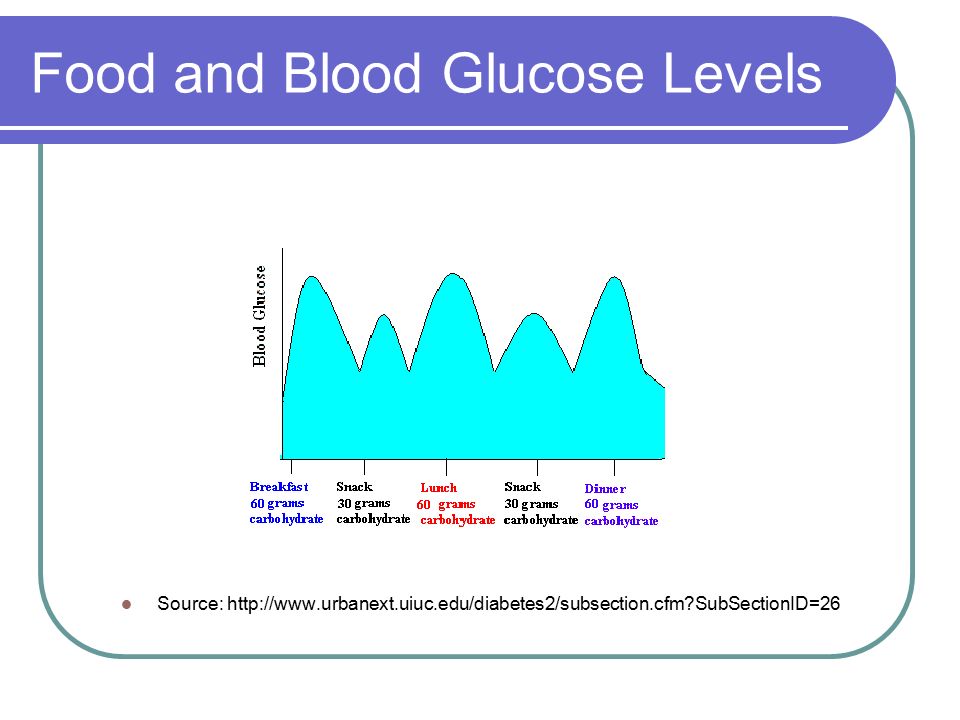 Food and Blood Glucose Levels

Blood Glucose

Breakfast 60 grams carbohydrate

Snack 30 grams carbohydrate

Lunch 60 grams carbohydrate

Snack 30 grams carbohydrate

Dinner 60 grams carbohydrate

Source: http://www.urbanext.uiuc.edu/diabetes2/subsection.cfm?SubSectionID=26